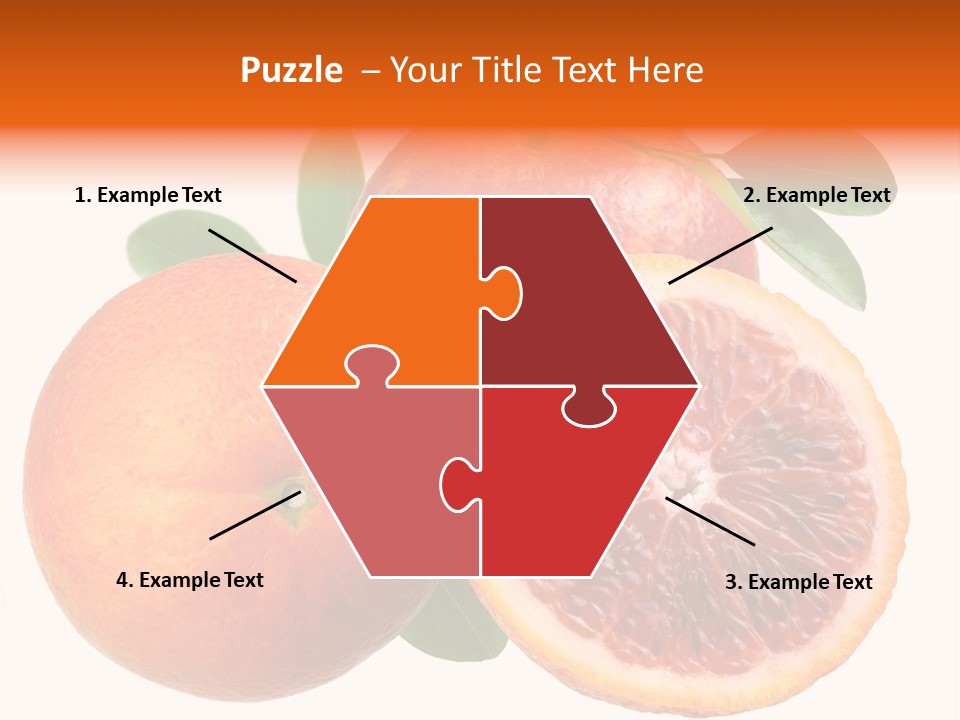 Puzzle – Your Title Text Here

1. Example Text

2. Example Text

4. Example Text

3. Example Text